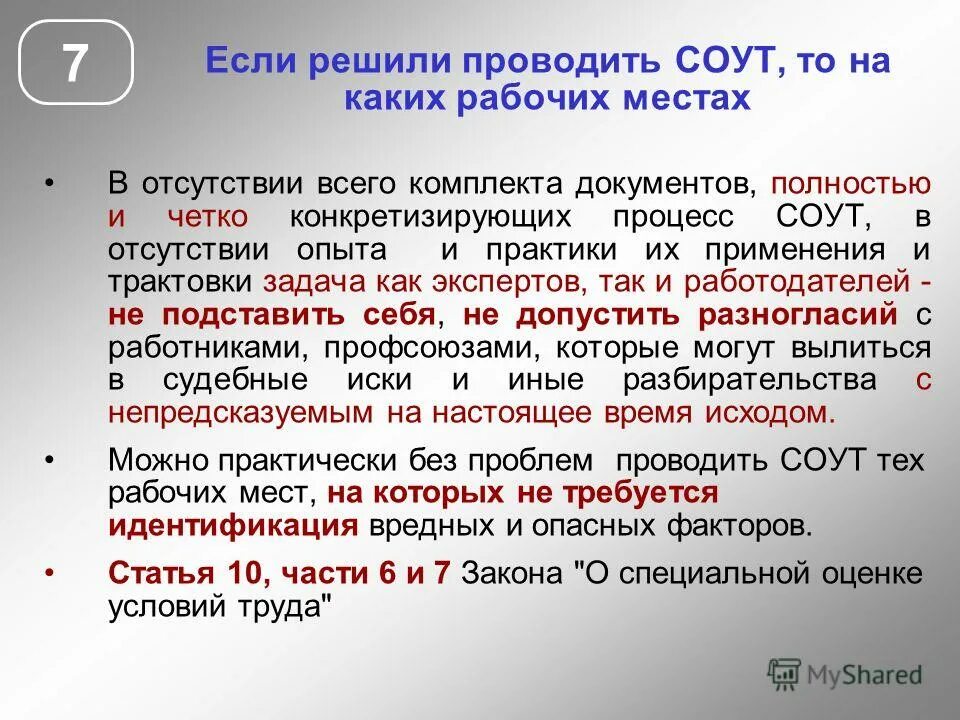 7

Если решили проводить СОУТ, то на каких рабочих местах

• В отсутствии всего комплекта документов, полностью и четко конкретизирующих процесс СОУТ, в отсутствии опыта и практики их применения и трактовки задача как экспертов, так и работодателей - не подставить себя, не допустить разногласий с работниками, профсоюзами, которые могут вылиться в судебные иски и иные разбирательства с непредсказуемым на настоящее время исходом.

• Можно практически без проблем проводить СОУТ тех рабочих мест, на которых не требуется идентификация вредных и опасных факторов.

• Статья 10, части 6 и 7 Закона "О специальной оценке условий труда"

MyShared